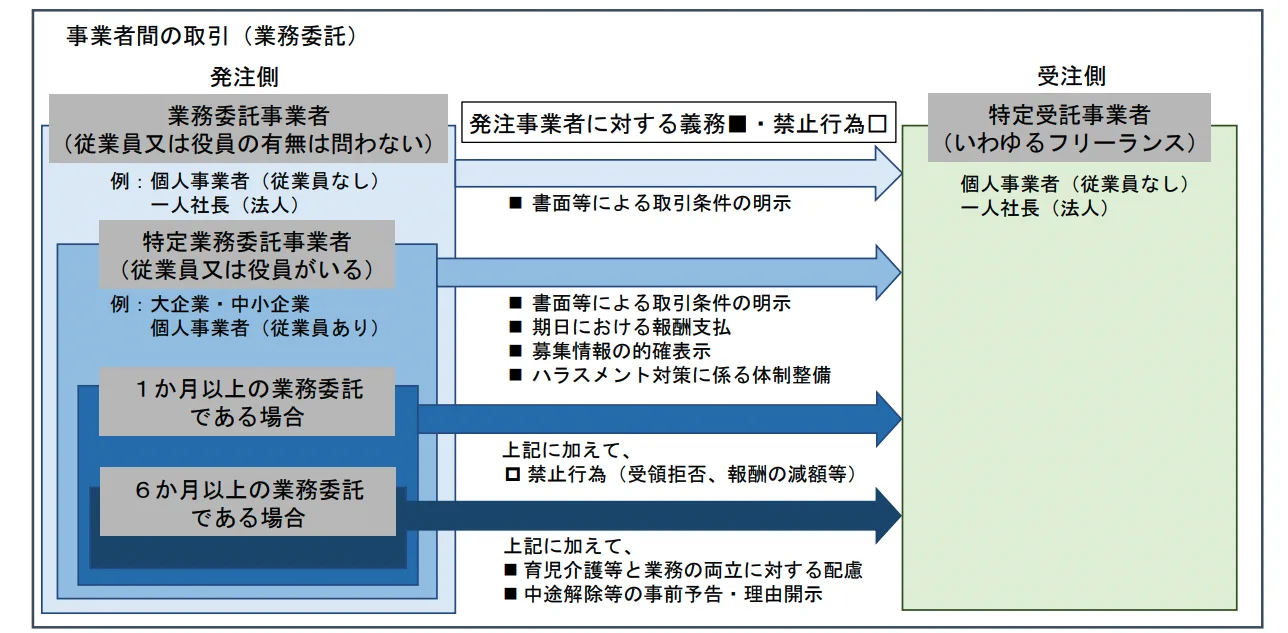 事業者間の取引（業務委託）

発注側

業務委託事業者
（従業員又は役員の有無は問わない）

例：個人事業者（従業員なし）
一人社長（法人）

特定業務委託事業者
（従業員又は役員がいる）

例：大企業・中小企業
個人事業者（従業員あり）

１か月以上の業務委託
である場合

６か月以上の業務委託
である場合

発注事業者に対する義務■・禁止行為□

■ 書面等による取引条件の明示

■ 書面等による取引条件の明示
■ 期日における報酬支払
■ 募集情報の的確表示
■ ハラスメント対策に係る体制整備

上記に加えて、
□ 禁止行為（受領拒否、報酬の減額等）

上記に加えて、
■ 育児介護等と業務の両立に対する配慮
■ 中途解除等の事前予告・理由開示

受注側

特定受託事業者
（いわゆるフリーランス）

個人事業者（従業員なし）
一人社長（法人）